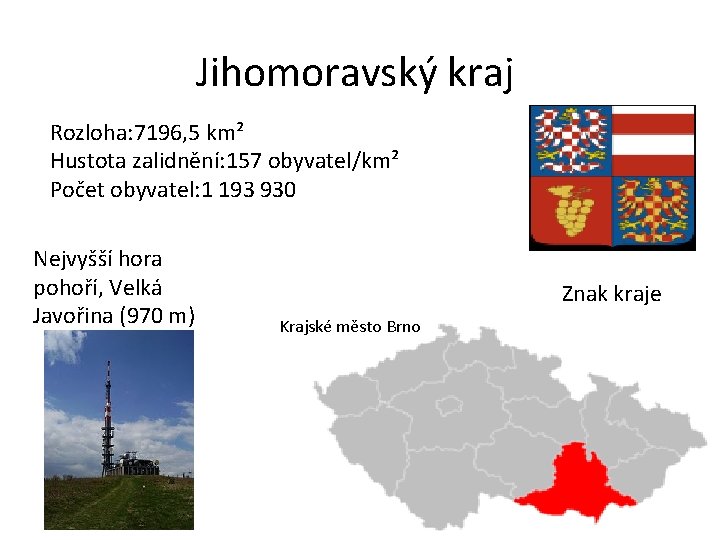 Jihomoravský kraj

Rozloha:7196,5 km²
Hustota zalidnění:157 obyvatel/km²
Počet obyvatel:1 193 930

Nejvyšší hora pohoří, Velká Javořina (970 m)

Znak kraje

Krajské město Brno